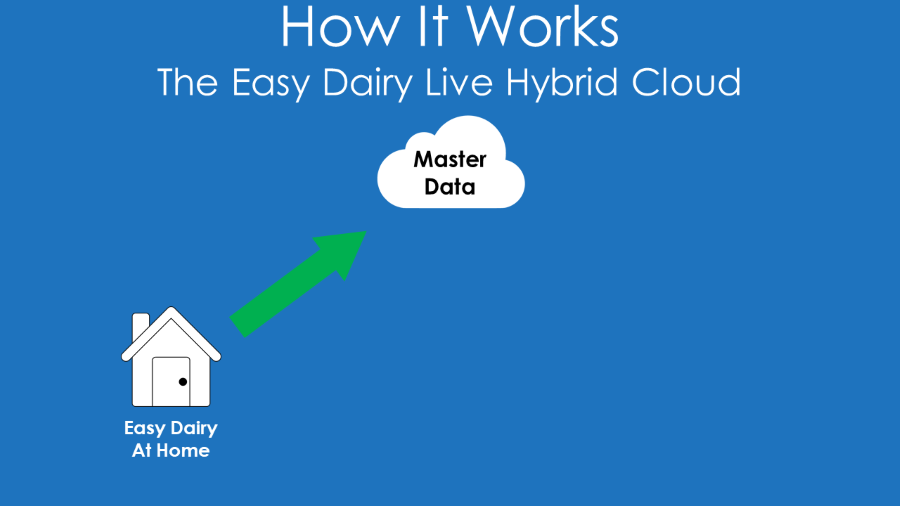 How It Works
The Easy Dairy Live Hybrid Cloud

Master Data

Easy Dairy At Home